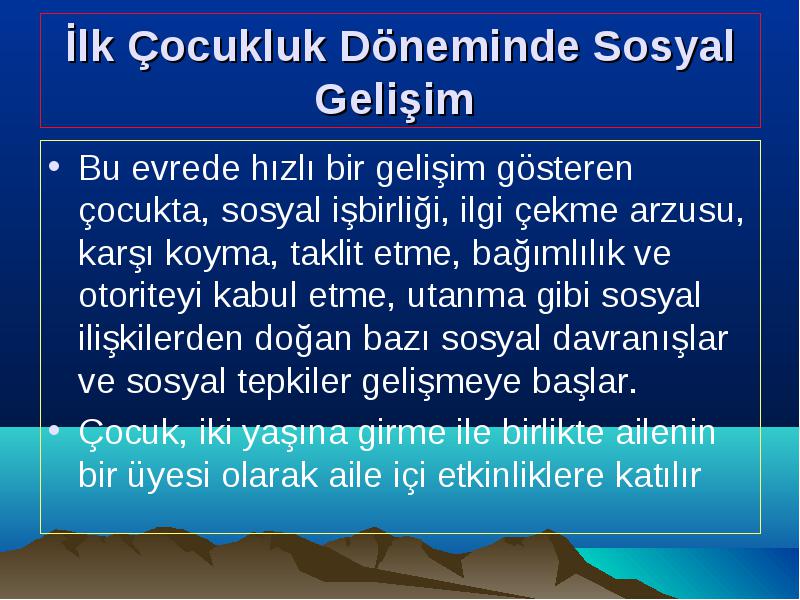 İlk Çocukluk Döneminde Sosyal Gelişim

• Bu evrede hızlı bir gelişim gösteren çocukta, sosyal işbirliği, ilgi çekme arzusu, karşı koyma, taklit etme, bağımlılık ve otoriteyi kabul etme, utanma gibi sosyal ilişkilerden doğan bazı sosyal davranışlar ve sosyal tepkiler gelişmeye başlar.

• Çocuk, iki yaşına girme ile birlikte ailenin bir üyesi olarak aile içi etkinliklere katılır